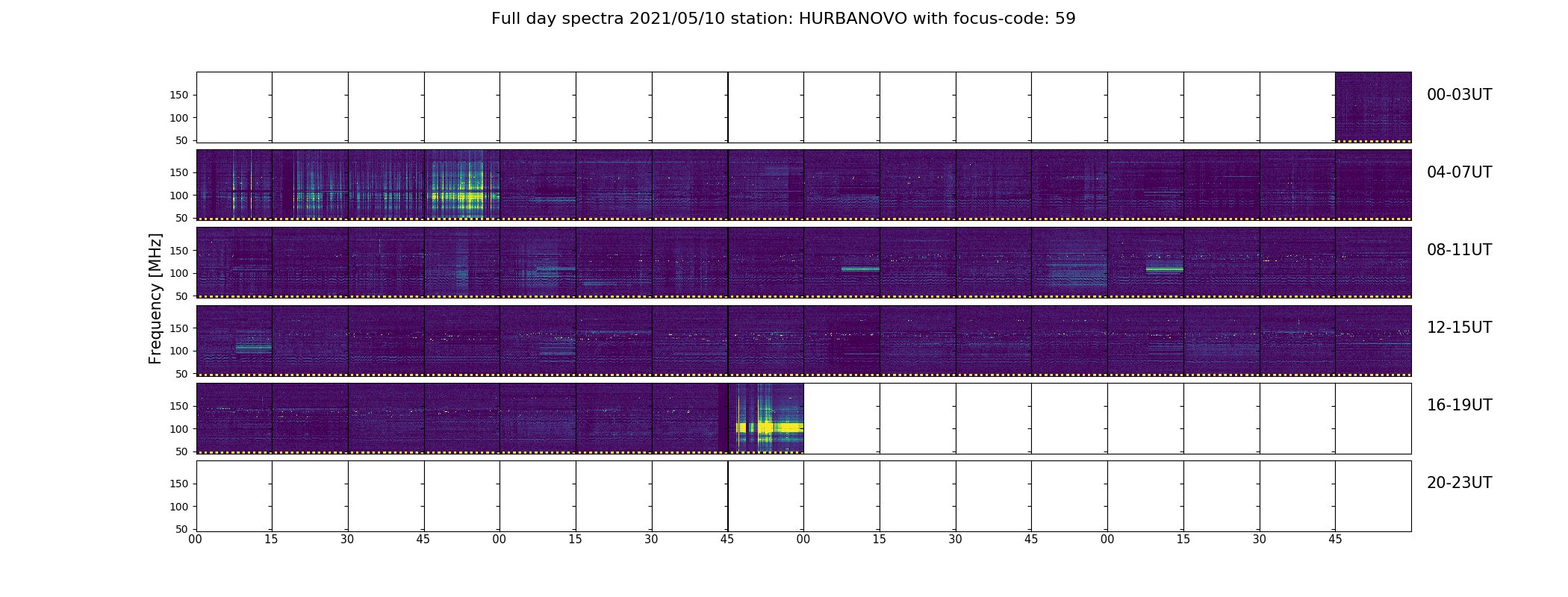 Full day spectra 2021/05/10 station: HURBANOVO with focus-code: 59

Frequency [MHz]

150
100
50
00-03UT

150
100
50
04-07UT

150
100
50
08-11UT

150
100
50
12-15UT

150
100
50
16-19UT

150
100
50
20-23UT

00 15 30 45 00 15 30 45 00 15 30 45 00 15 30 45